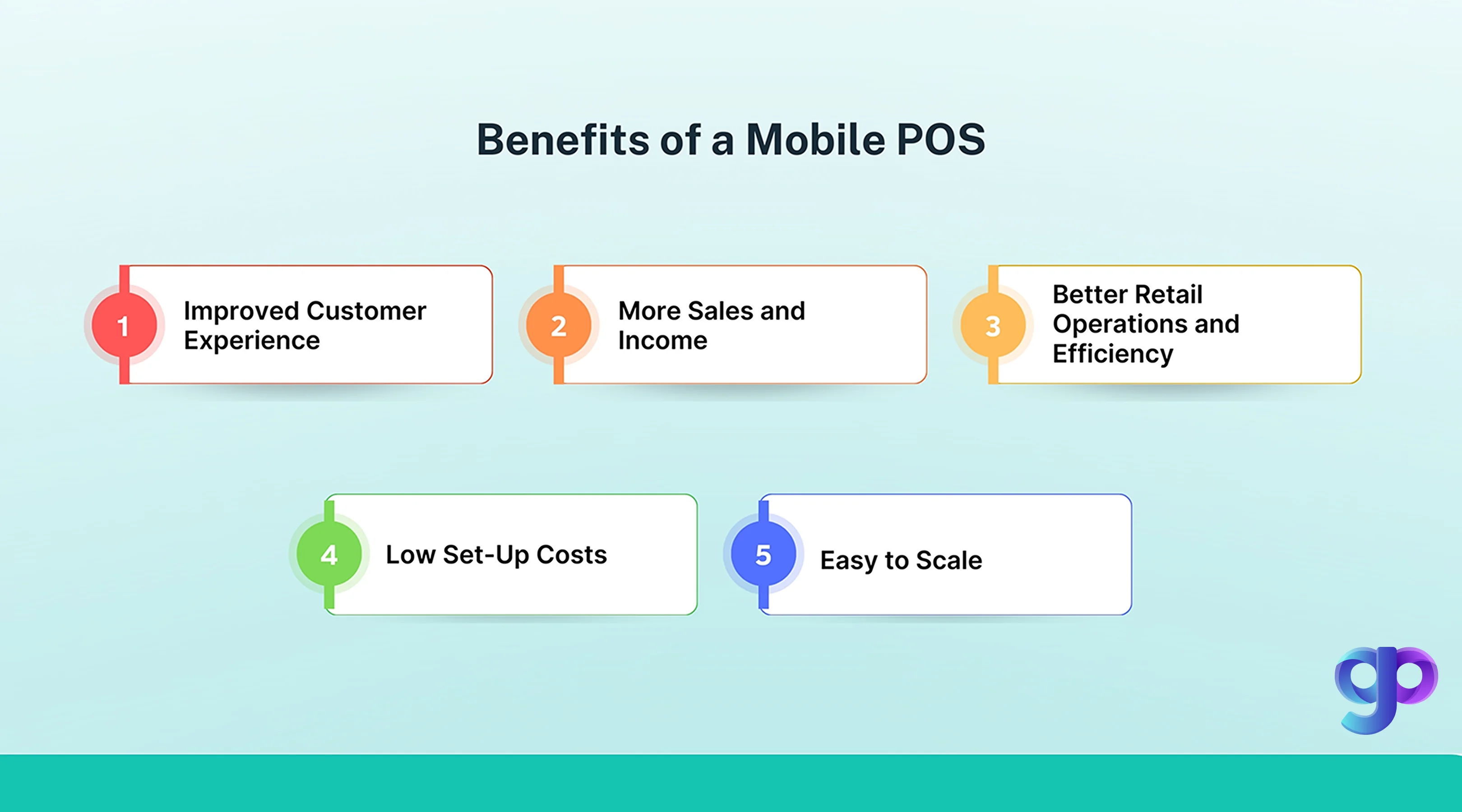 Benefits of a Mobile POS

1 Improved Customer Experience

2 More Sales and Income

3 Better Retail Operations and Efficiency

4 Low Set-Up Costs

5 Easy to Scale

gp